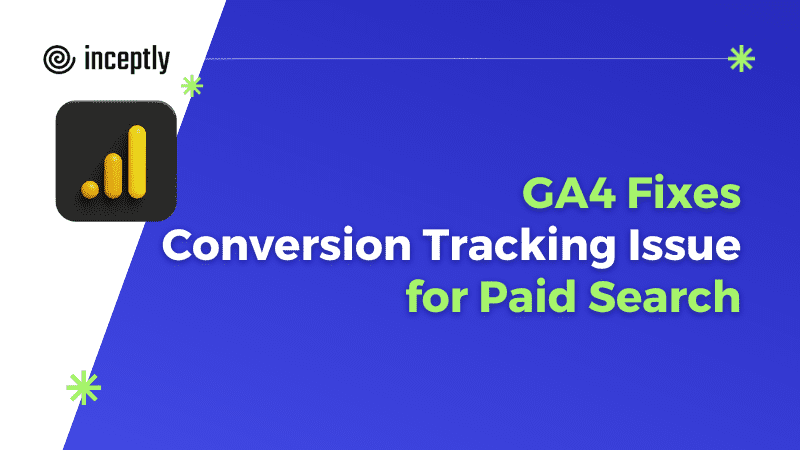 inceptly

GA4 Fixes
Conversion Tracking Issue
for Paid Search